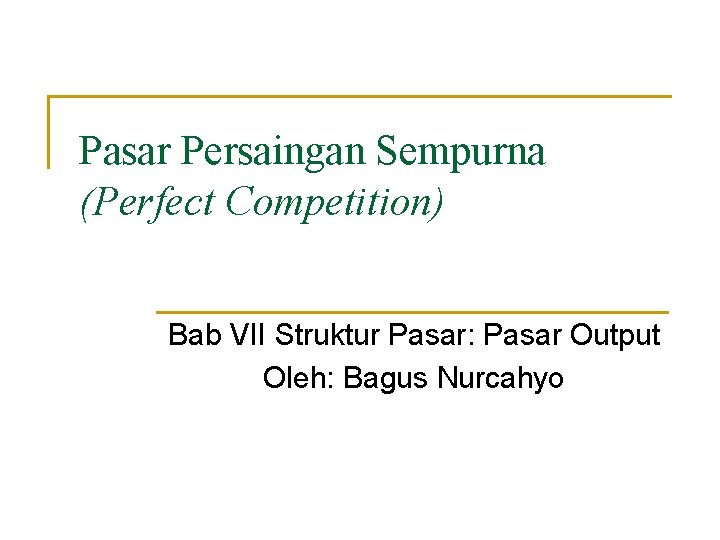 Pasar Persaingan Sempurna
(Perfect Competition)

Bab VII Struktur Pasar: Pasar Output
Oleh: Bagus Nurcahyo